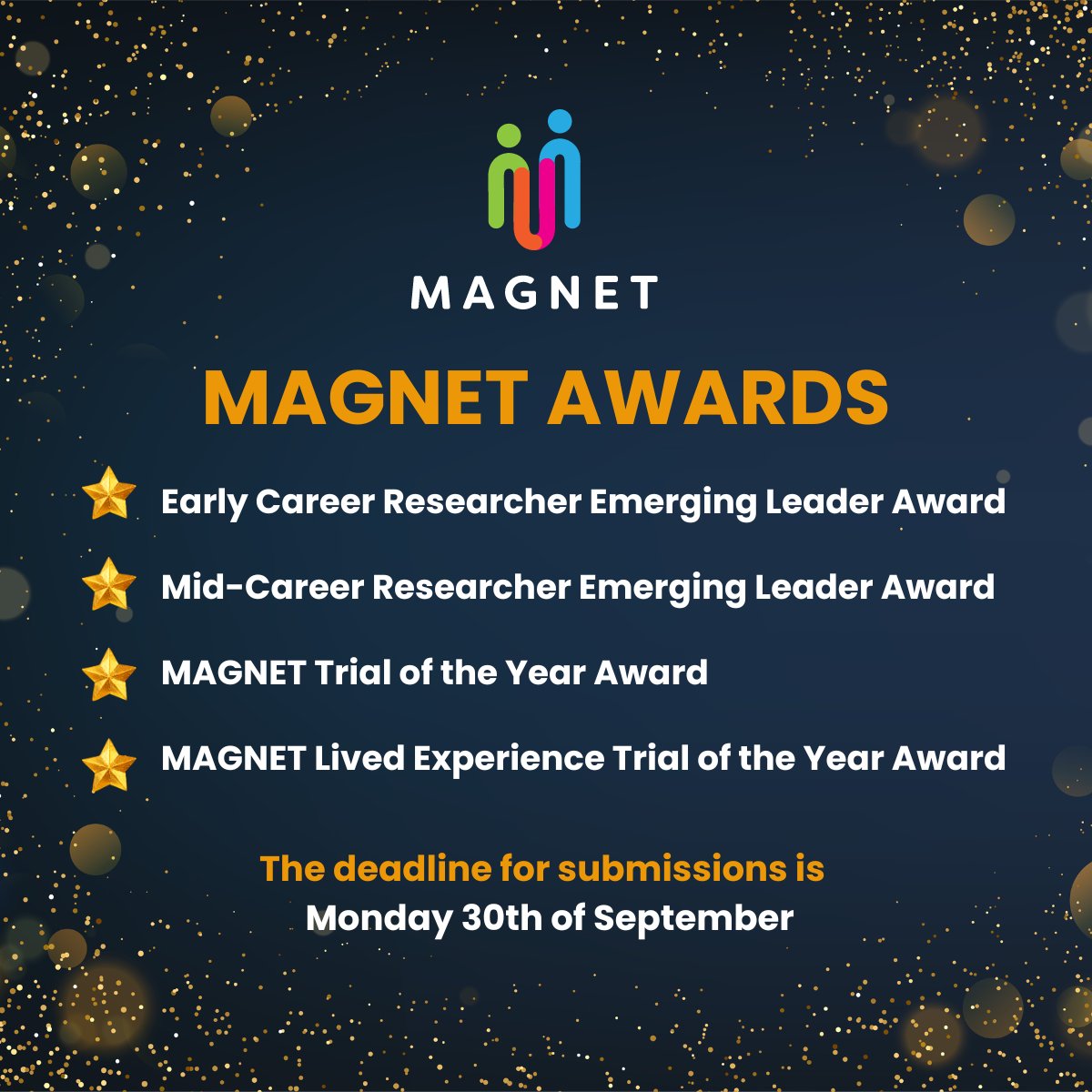 MAGNET

MAGNET AWARDS

Early Career Researcher Emerging Leader Award

Mid-Career Researcher Emerging Leader Award

MAGNET Trial of the Year Award

MAGNET Lived Experience Trial of the Year Award

The deadline for submissions is
Monday 30th of September